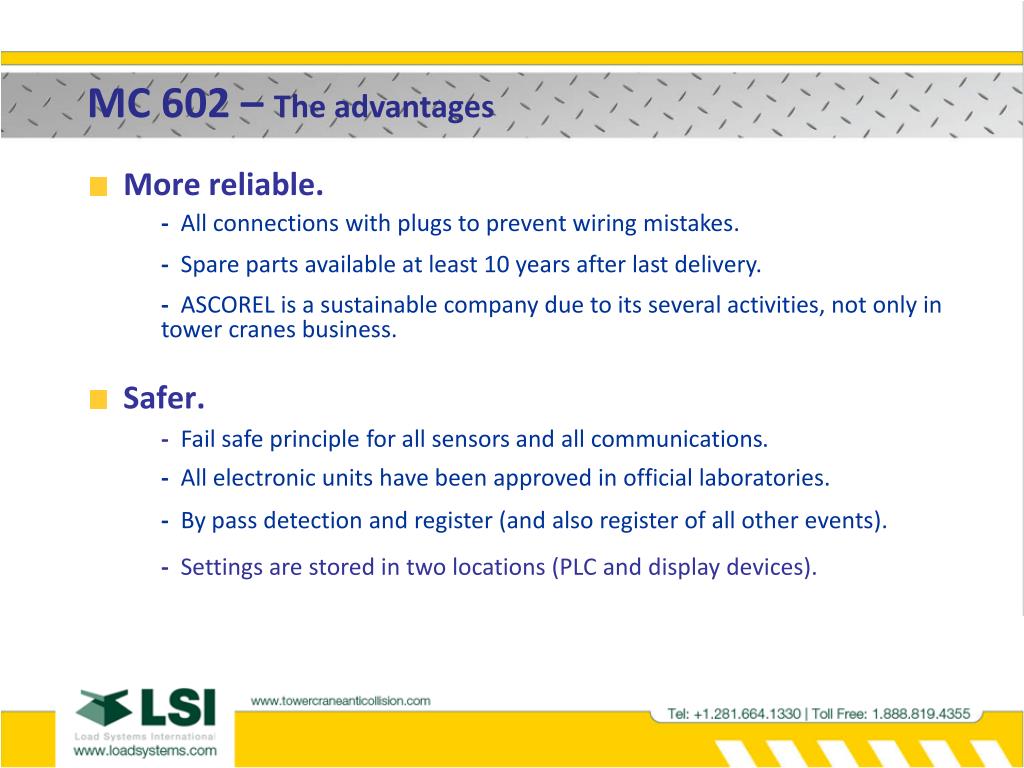 MC 602 – The advantages

More reliable.

- All connections with plugs to prevent wiring mistakes.

- Spare parts available at least 10 years after last delivery.

- ASCOREL is a sustainable company due to its several activities, not only in tower cranes business.

Safer.

- Fail safe principle for all sensors and all communications.

- All electronic units have been approved in official laboratories.

- By pass detection and register (and also register of all other events).

- Settings are stored in two locations (PLC and display devices).

LSI
Load Systems International
www.loadsystems.com

www.towercraneanticollision.com

Tel: +1.281.664.1330 | Toll Free: 1.888.819.4355